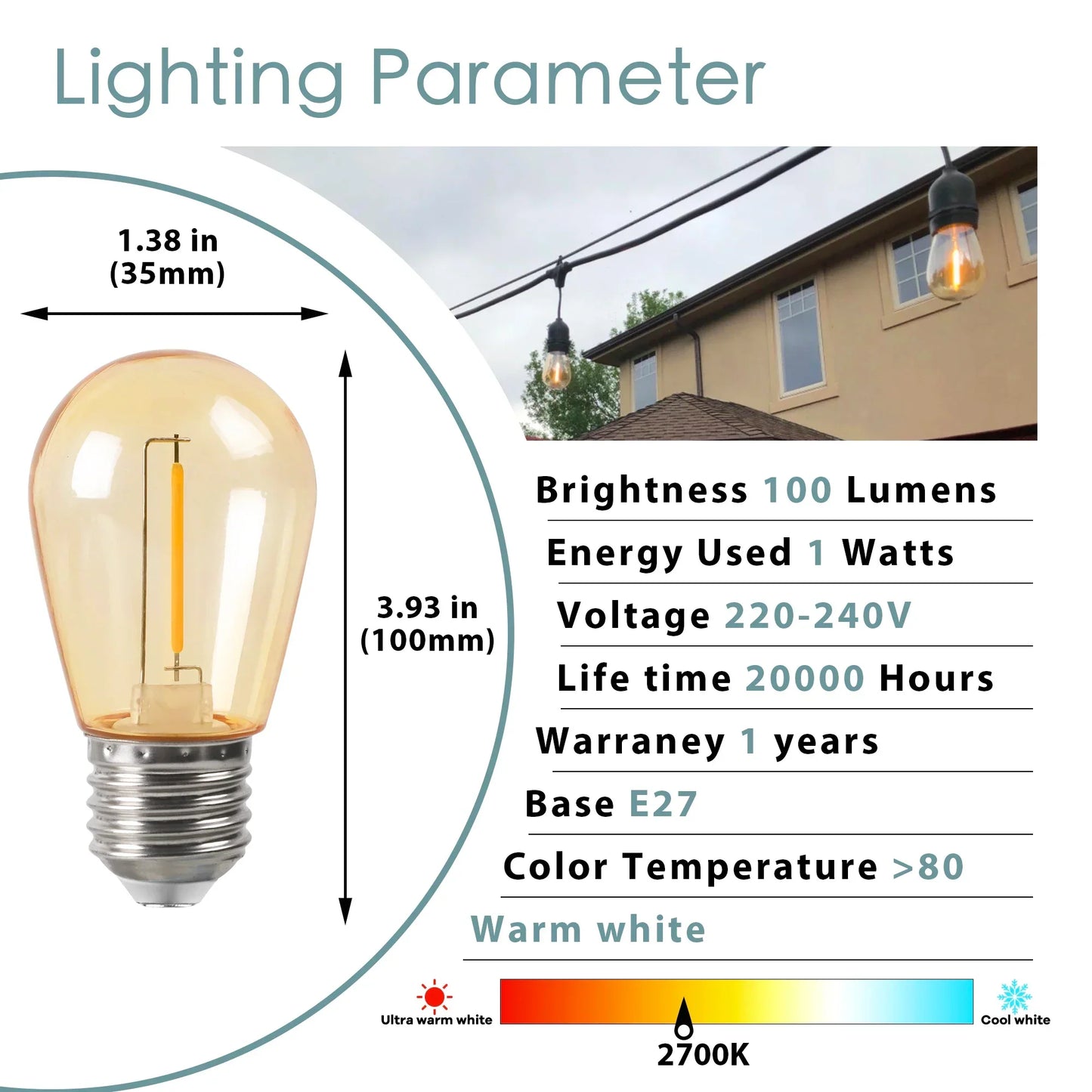 Lighting Parameter

1.38 in
(35mm)

3.93 in
(100mm)

Brightness 100 Lumens

Energy Used 1 Watts

Voltage 220-240V

Life time 20000 Hours

Warraney 1 years

Base E27

Color Temperature >80

Warm white

Ultra warm white

Cool white

2700K